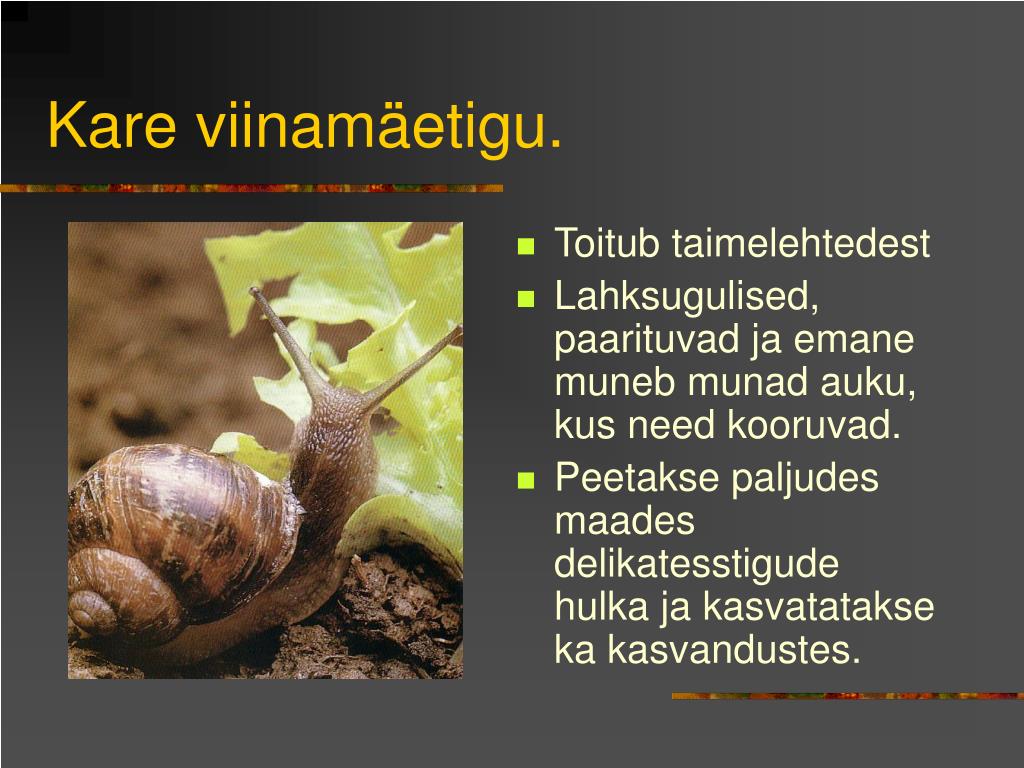 Kare viinamäetigu.

- Toitub taimelehtedest
- Lahksugulised, paarituvad ja emane muneb munad auku, kus need kooruvad.
- Peetakse paljudes maades delikatesstigude hulka ja kasvatatakse ka kasvandustes.